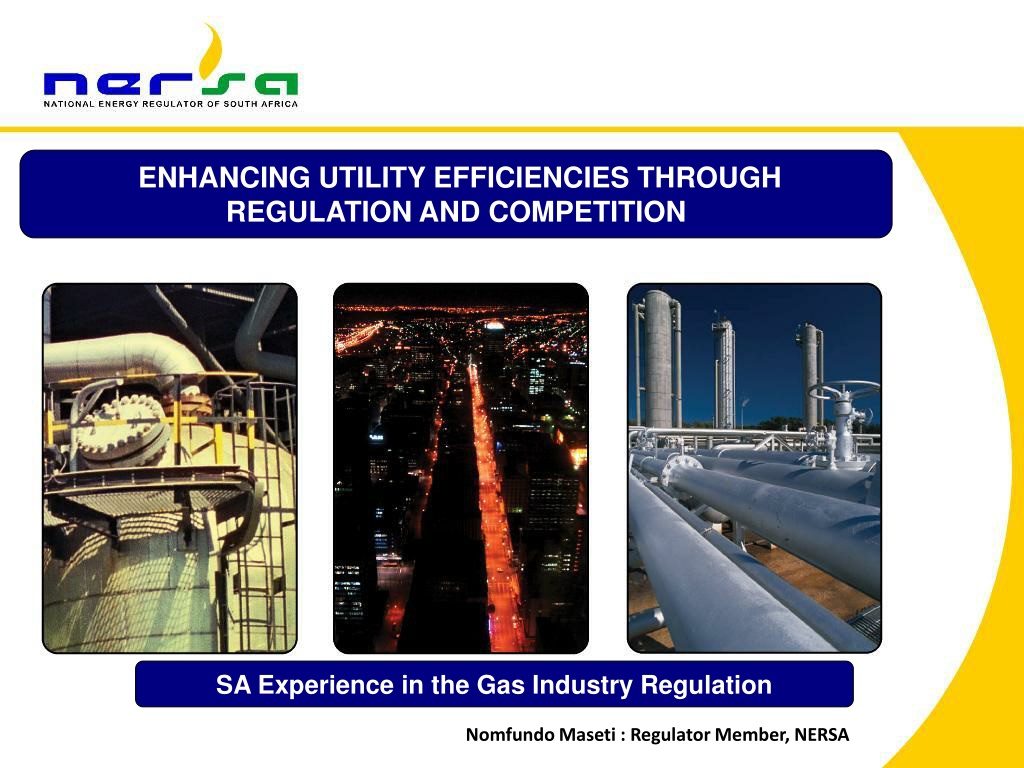 nersa
NATIONAL ENERGY REGULATOR OF SOUTH AFRICA

ENHANCING UTILITY EFFICIENCIES THROUGH REGULATION AND COMPETITION

SA Experience in the Gas Industry Regulation

Nomfundo Maseti : Regulator Member, NERSA